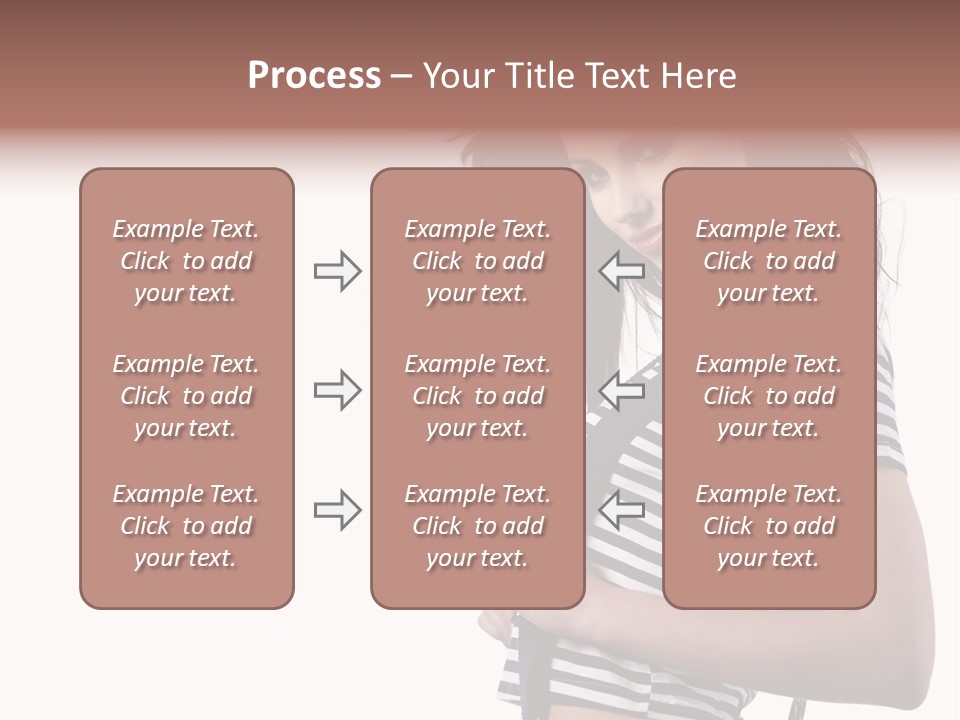 Process – Your Title Text Here

Example Text. Click to add your text.

Example Text. Click to add your text.

Example Text. Click to add your text.

Example Text. Click to add your text.

Example Text. Click to add your text.

Example Text. Click to add your text.

Example Text. Click to add your text.

Example Text. Click to add your text.

Example Text. Click to add your text.